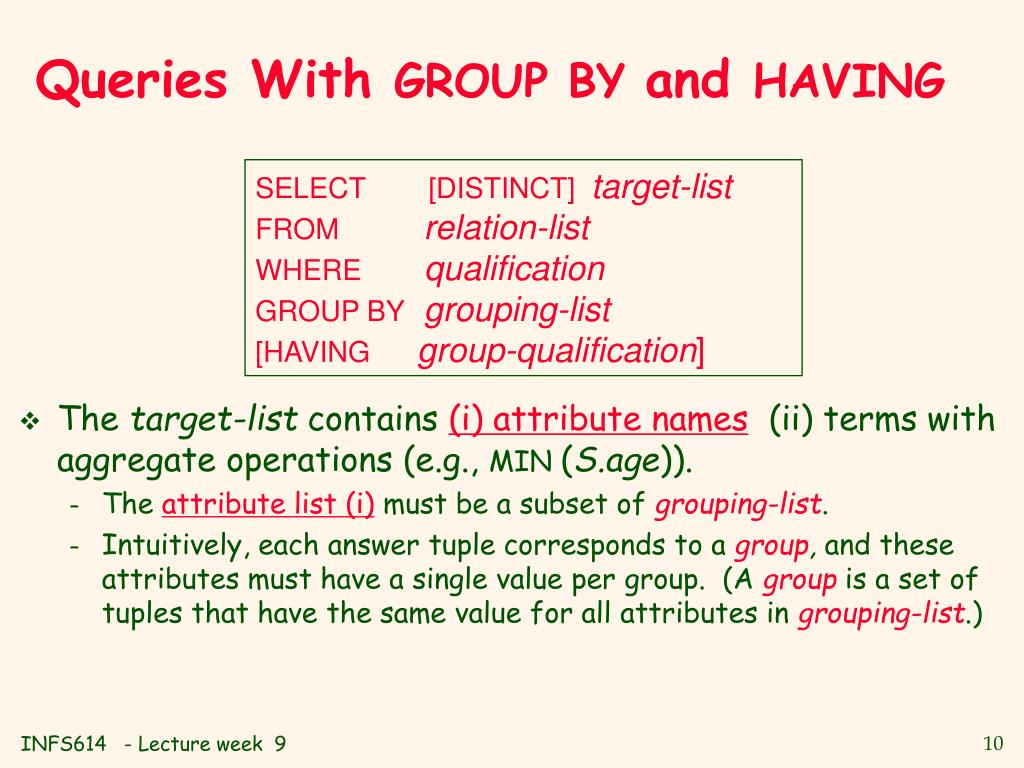 Queries With GROUP BY and HAVING

SELECT [DISTINCT] target-list
FROM relation-list
WHERE qualification
GROUP BY grouping-list
[HAVING group-qualification]

❖ The target-list contains (i) attribute names (ii) terms with aggregate operations (e.g., MIN (S.age)).
- The attribute list (i) must be a subset of grouping-list.
- Intuitively, each answer tuple corresponds to a group, and these attributes must have a single value per group. (A group is a set of tuples that have the same value for all attributes in grouping-list.)

INFS614 - Lecture week 9

10